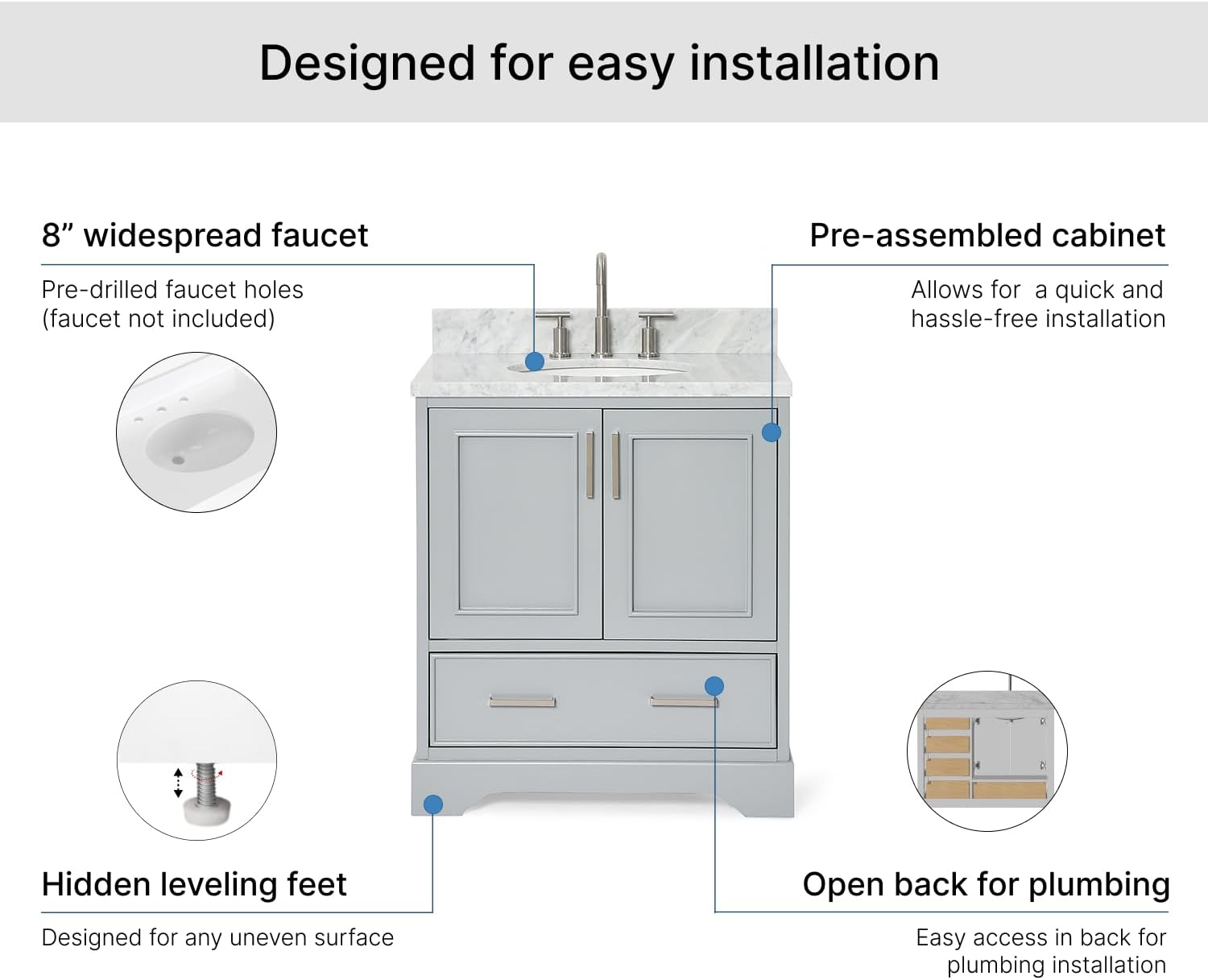 Designed for easy installation

8” widespread faucet

Pre-drilled faucet holes (faucet not included)

Pre-assembled cabinet

Allows for a quick and hassle-free installation

Hidden leveling feet

Designed for any uneven surface

Open back for plumbing

Easy access in back for plumbing installation